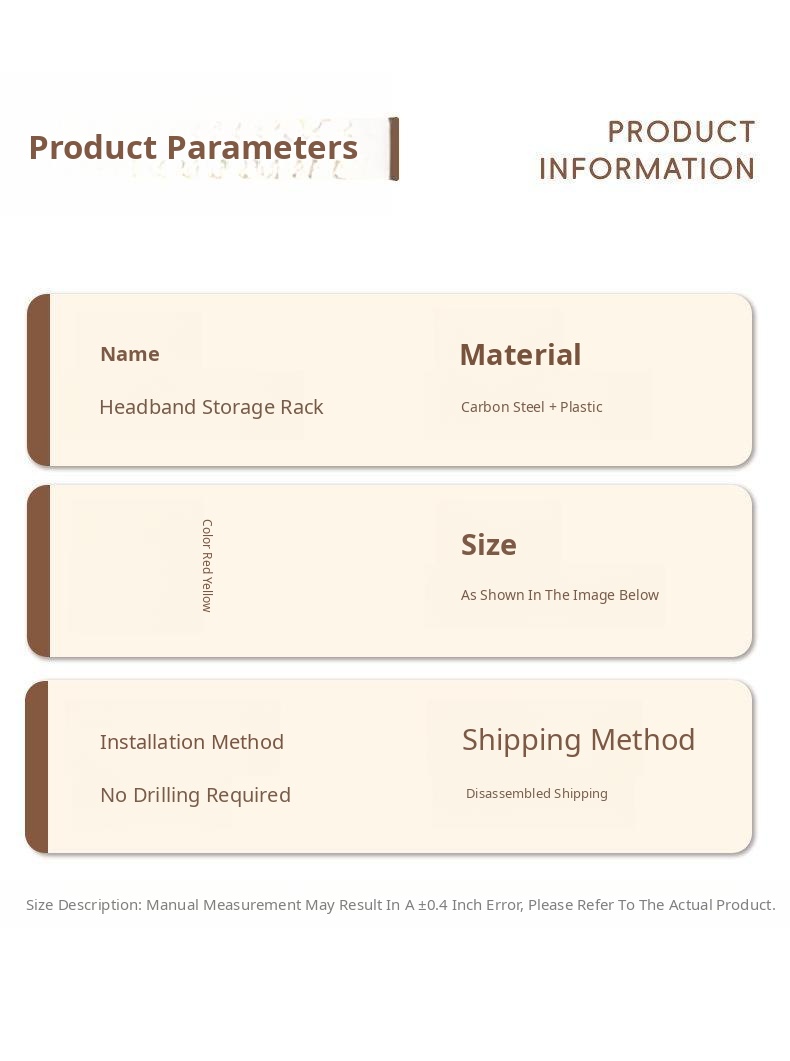 Product Parameters

PRODUCT INFORMATION

Name

Headband Storage Rack

Material

Carbon Steel + Plastic

Color Red Yellow

Size

As Shown In The Image Below

Installation Method

No Drilling Required

Shipping Method

Disassembled Shipping

Size Description: Manual Measurement May Result In A ±0.4 Inch Error, Please Refer To The Actual Product.